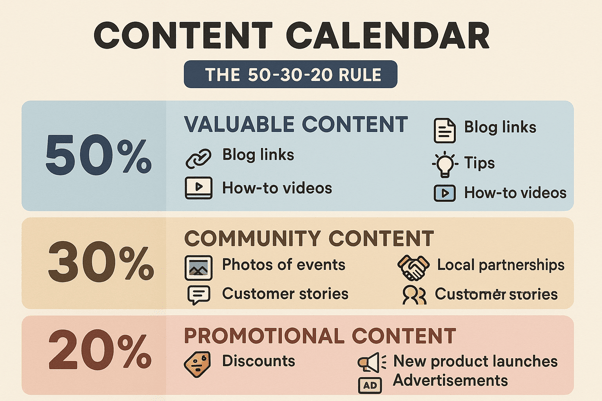 CONTENT CALENDAR

THE 50-30-20 RULE

50%

VALUABLE CONTENT

Blog links

How-to videos

Blog links

Tips

How-to videos

30%

COMMUNITY CONTENT

Photos of events

Customer stories

Local partnerships

Customer stories

20%

PROMOTIONAL CONTENT

Discounts

New product launches

AD

Advertisements